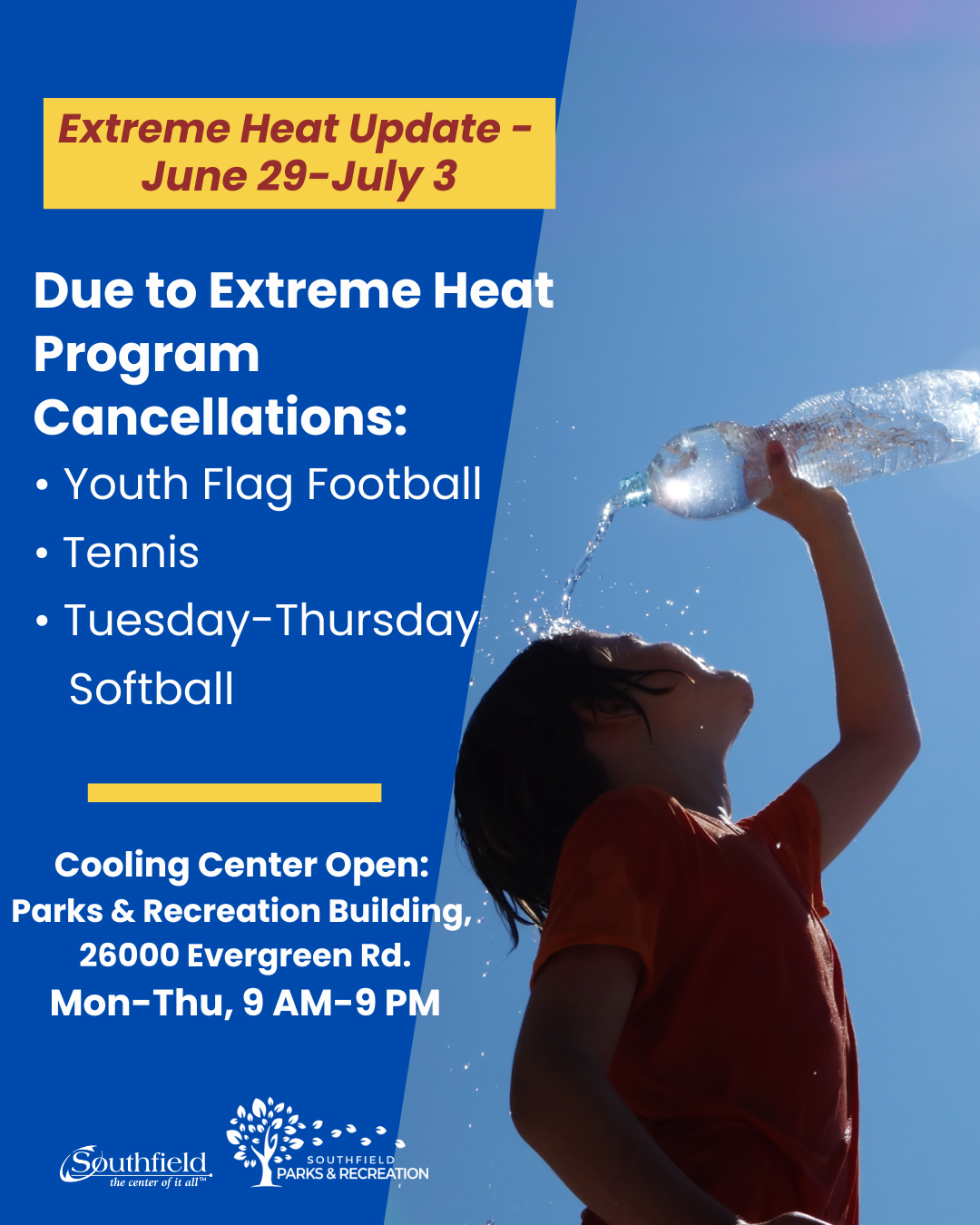 Extreme Heat Update - June 29-July 3

Due to Extreme Heat Program Cancellations:

• Youth Flag Football
• Tennis
• Tuesday-Thursday Softball

Cooling Center Open:
Parks & Recreation Building, 26000 Evergreen Rd.
Mon-Thu, 9 AM-9 PM

Southfield
the center of it all™

SOUTHFIELD
PARKS & RECREATION